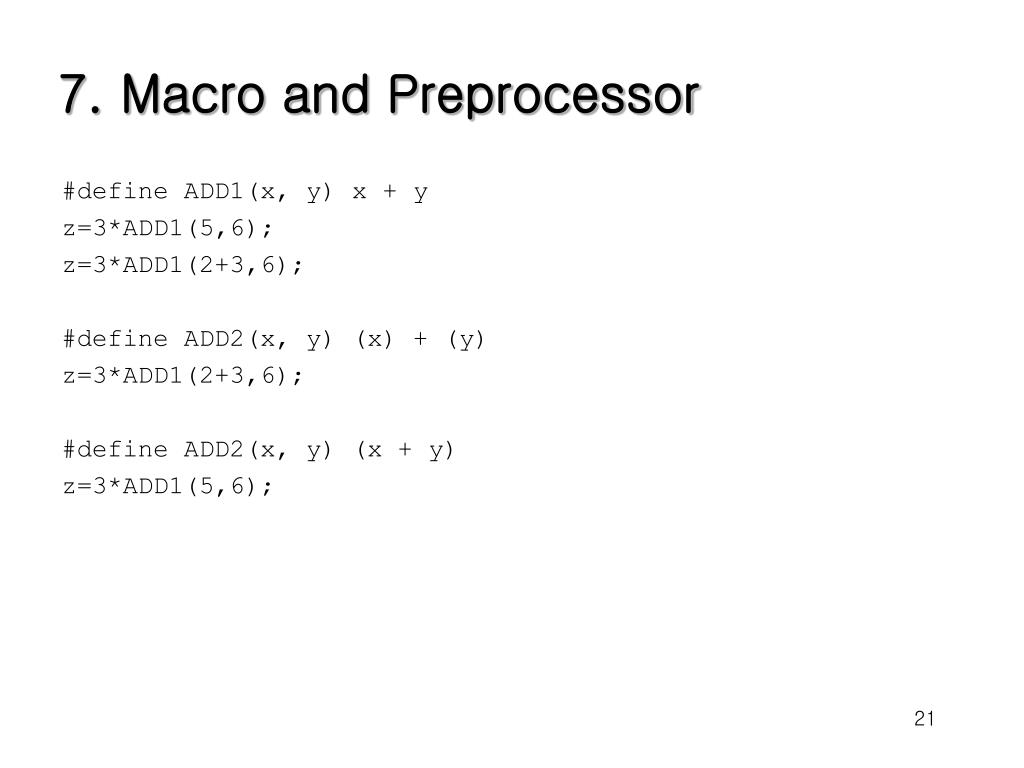 7. Macro and Preprocessor

#define ADD1(x, y) x + y
z=3*ADD1(5,6);
z=3*ADD1(2+3,6);

#define ADD2(x, y) (x) + (y)
z=3*ADD1(2+3,6);

#define ADD2(x, y) (x + y)
z=3*ADD1(5,6);

21